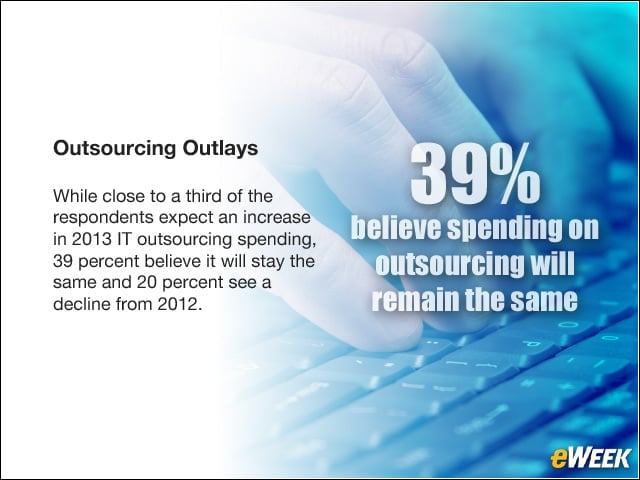 Outsourcing Outlays

While close to a third of the respondents expect an increase in 2013 IT outsourcing spending, 39 percent believe it will stay the same and 20 percent see a decline from 2012.

39%
believe spending on outsourcing will remain the same

eWEEK